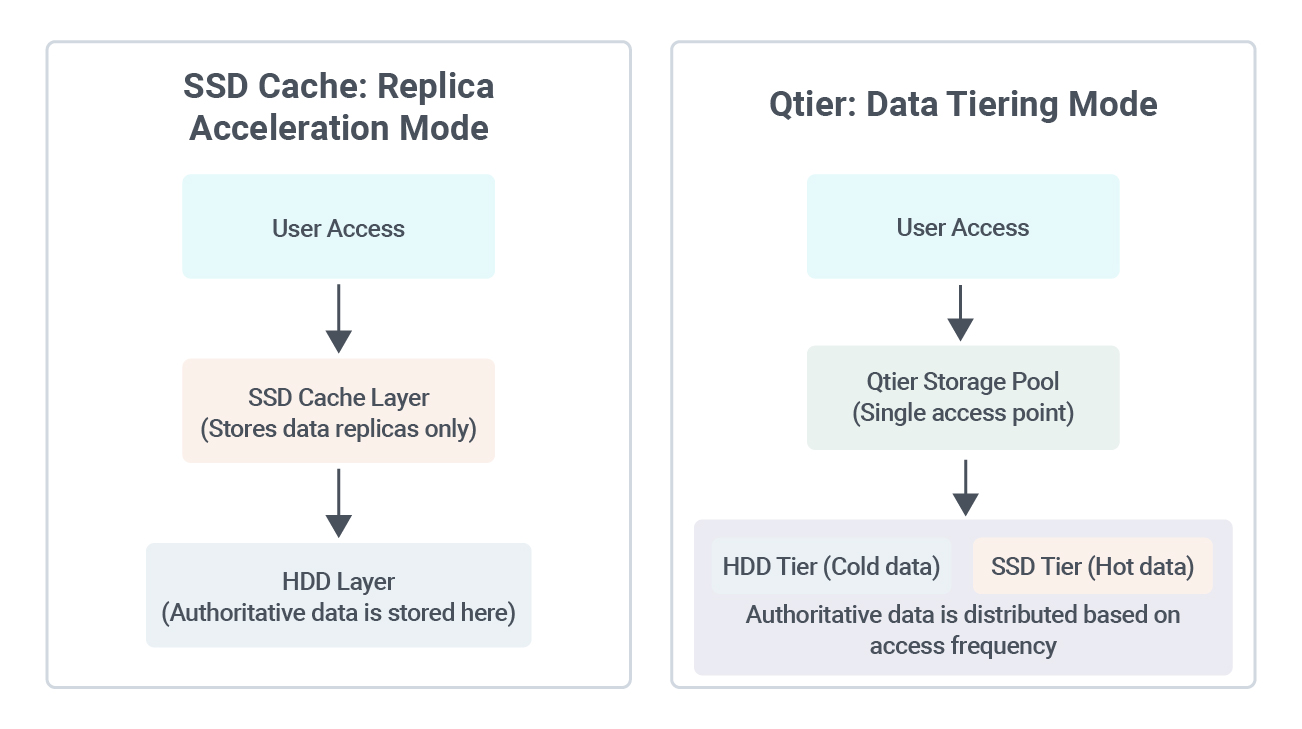 SSD Cache: Replica Acceleration Mode

User Access

SSD Cache Layer
(Stores data replicas only)

HDD Layer
(Authoritative data is stored here)

Qtier: Data Tiering Mode

User Access

Qtier Storage Pool
(Single access point)

HDD Tier (Cold data)

SSD Tier (Hot data)

Authoritative data is distributed based on access frequency